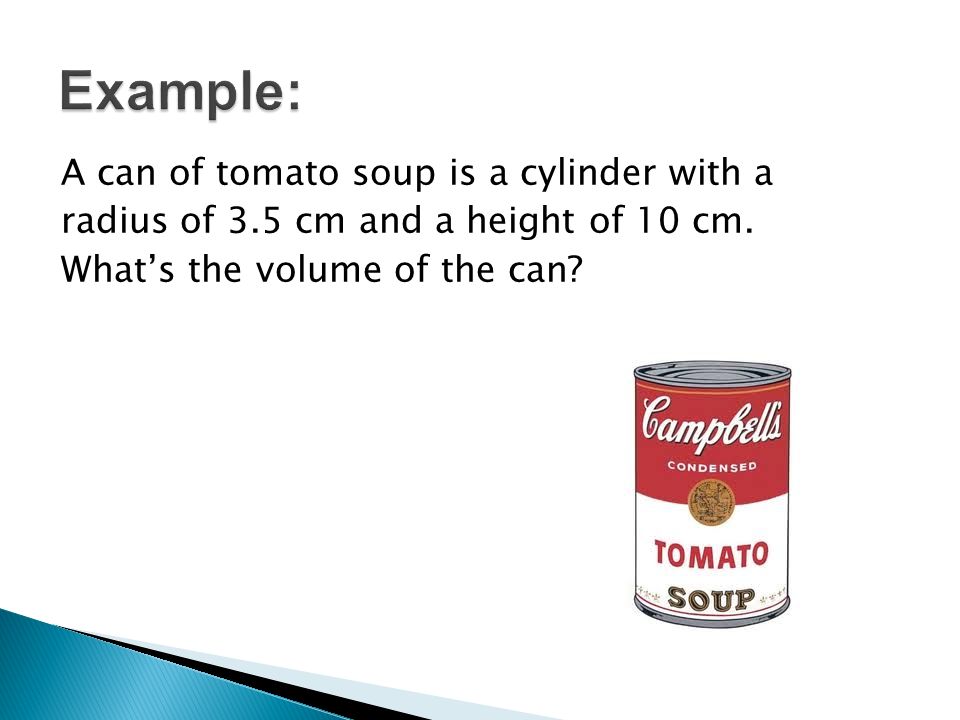 Example:

A can of tomato soup is a cylinder with a radius of 3.5 cm and a height of 10 cm. What's the volume of the can?

Campbell's
CONDENSED
TOMATO
SOUP